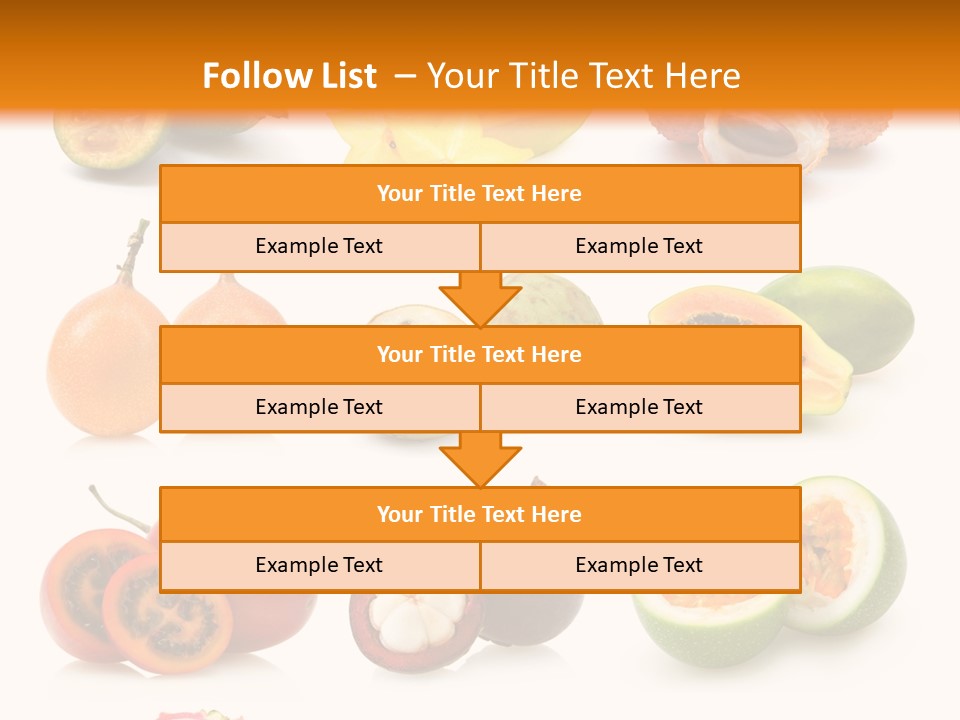 Follow List – Your Title Text Here

Your Title Text Here

Example Text

Example Text

Your Title Text Here

Example Text

Example Text

Your Title Text Here

Example Text

Example Text